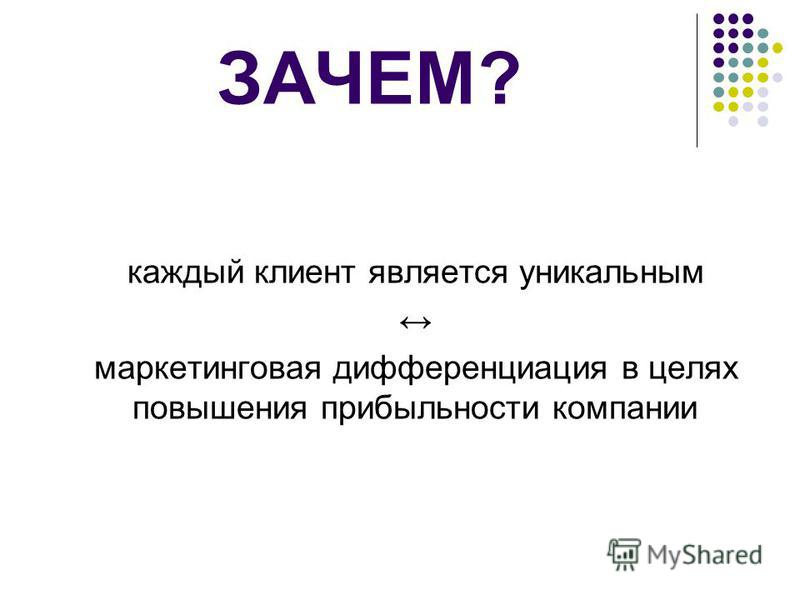 ЗАЧЕМ?

каждый клиент является уникальным
↔
маркетинговая дифференциация в целях повышения прибыльности компании

MyShared